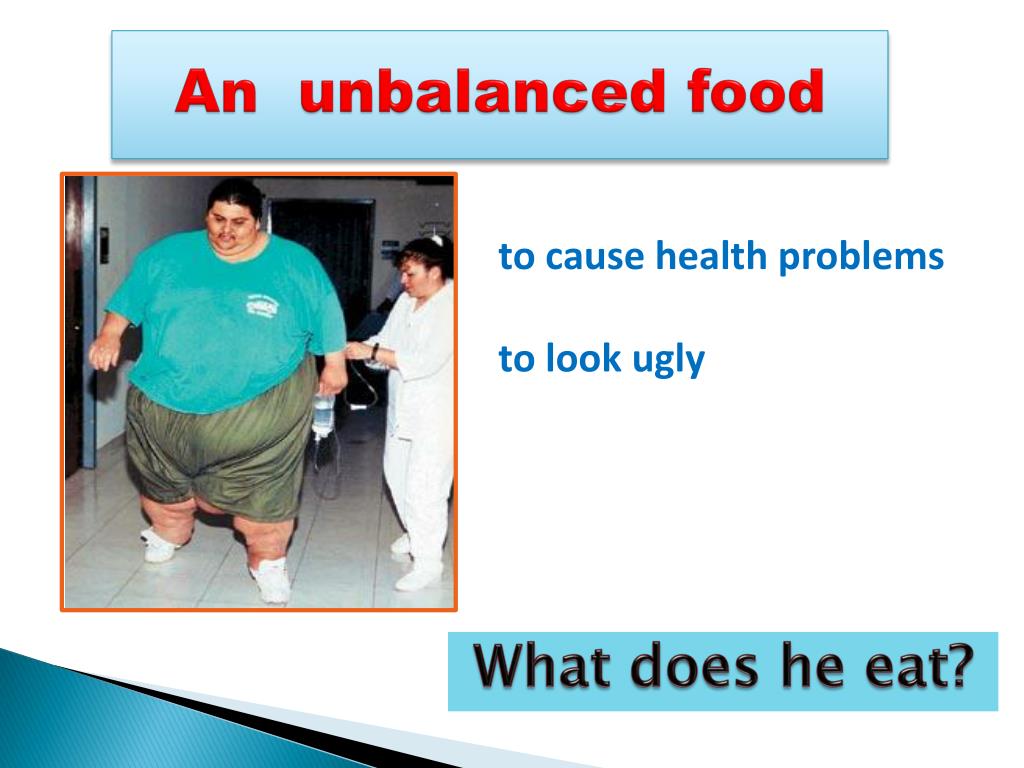 An unbalanced food

to cause health problems

to look ugly

What does he eat?